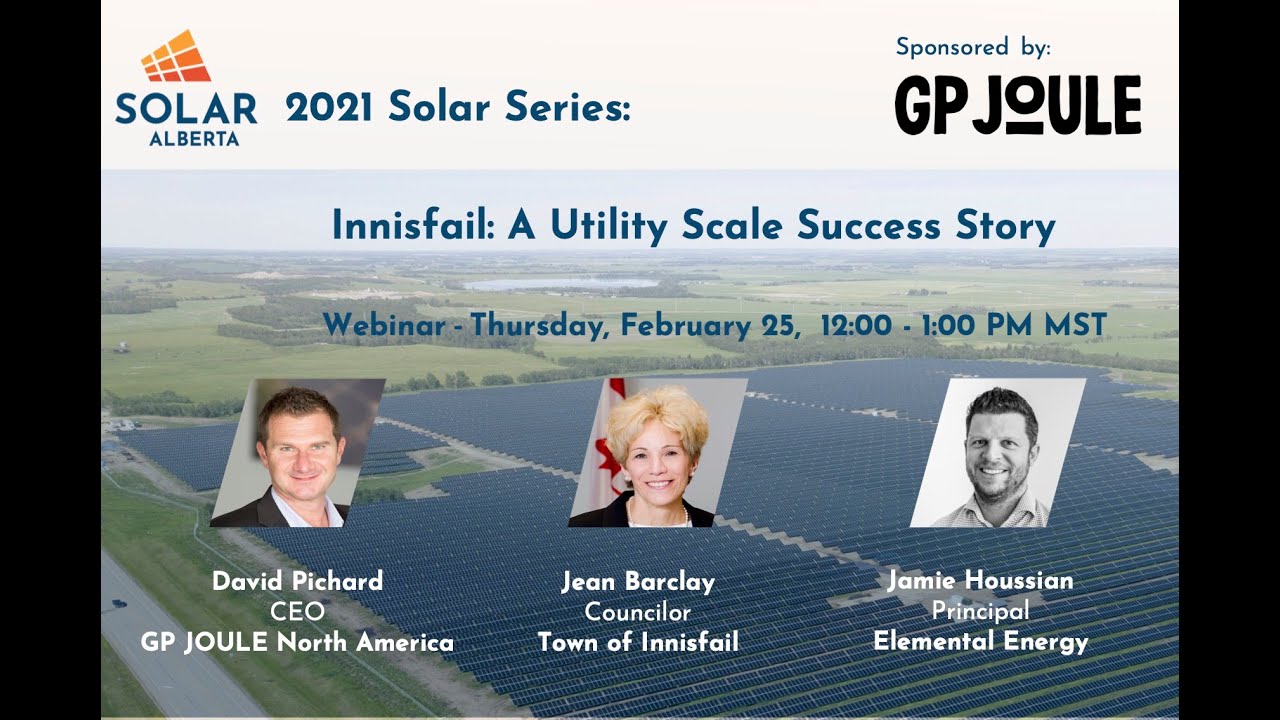 SOLAR ALBERTA

2021 Solar Series:

Sponsored by:

GP JOULE

Innisfail: A Utility Scale Success Story

Webinar - Thursday, February 25, 12:00 - 1:00 PM MST

David Pichard
CEO
GP JOULE North America

Jean Barclay
Councilor
Town of Innisfail

Jamie Houssian
Principal
Elemental Energy